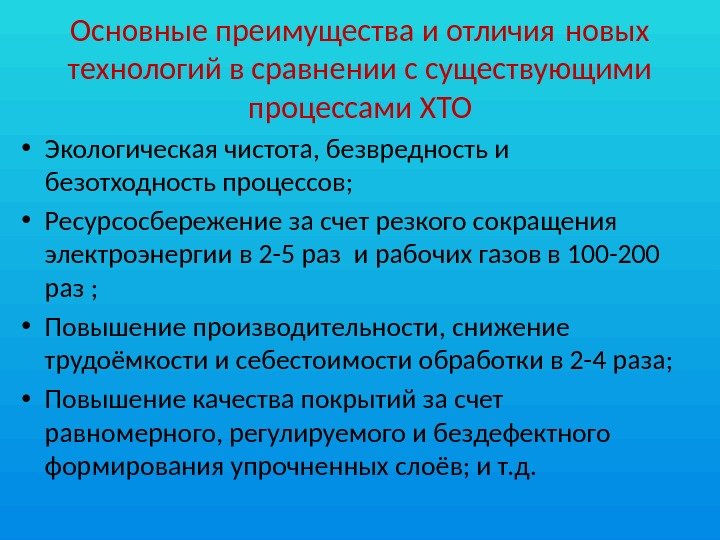 Основные преимущества и отличия новых технологий в сравнении с существующими процессами ХТО

• Экологическая чистота, безвредность и безотходность процессов;
• Ресурсосбережение за счет резкого сокращения электроэнергии в 2-5 раз и рабочих газов в 100-200 раз ;
• Повышение производительности, снижение трудоёмкости и себестоимости обработки в 2-4 раза;
• Повышение качества покрытий за счет равномерного, регулируемого и бездефектного формирования упрочненных слоёв; и т.д.